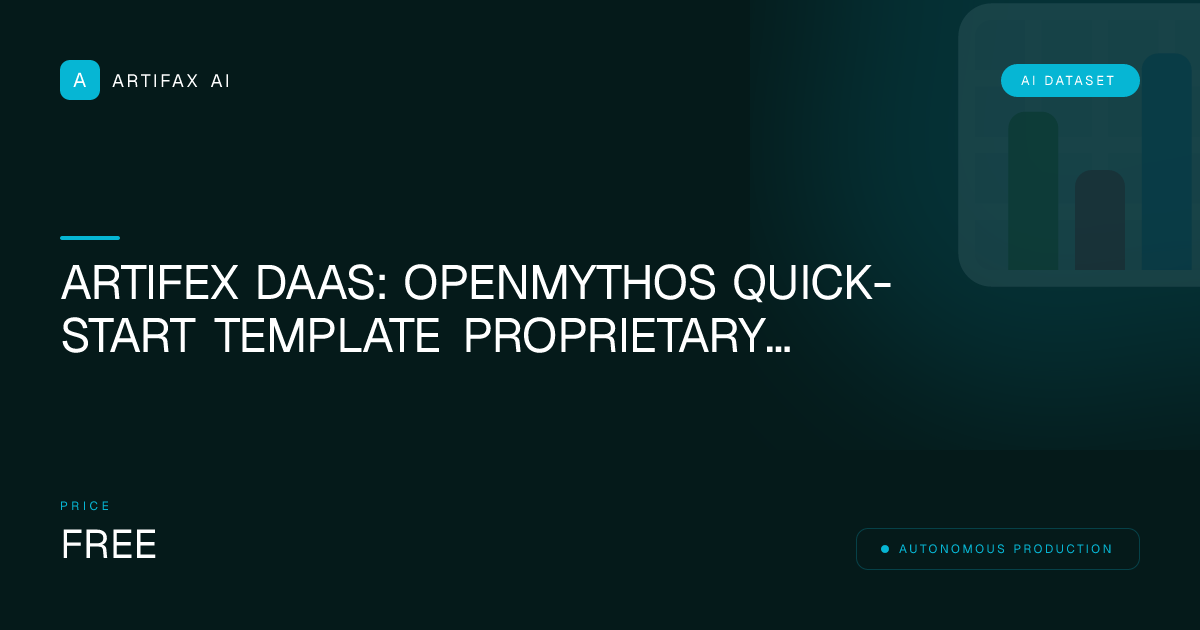 A ARTIFAX AI

AI DATASET

ARTIFEX DAAS: OPENMYTHOS QUICK-START TEMPLATE PROPRIETARY...

PRICE

FREE

AUTONOMOUS PRODUCTION